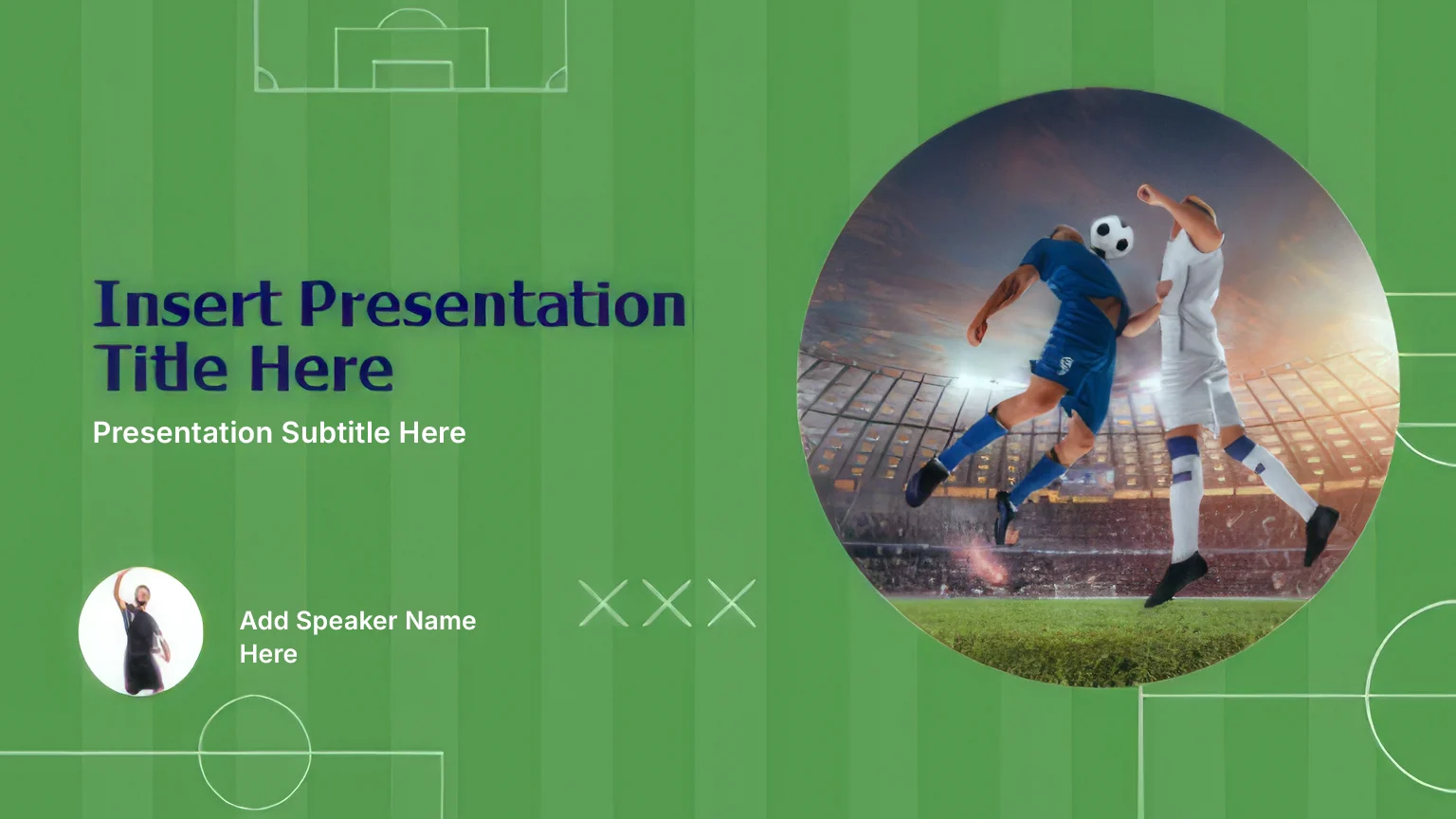 Insert Presentation Title Here

Presentation Subtitle Here

Add Speaker Name Here